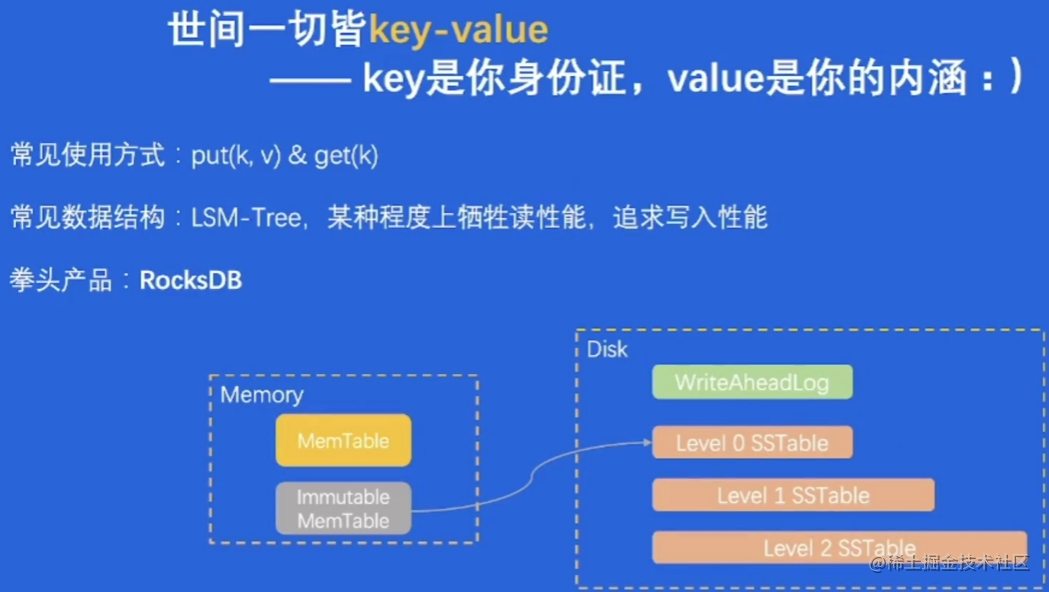 世间一切皆key-value

—— key是你身份证，value是你的内涵：）

常见使用方式：put(k, v) & get(k)

常见数据结构：LSM-Tree，某种程度上牺牲读性能，追求写入性能

拳头产品：RocksDB

Memory

MemTable

Immutable MemTable

Disk

WriteAheadLog

Level 0 SSTable

Level 1 SSTable

Level 2 SSTable

@稀土掘金技术社区